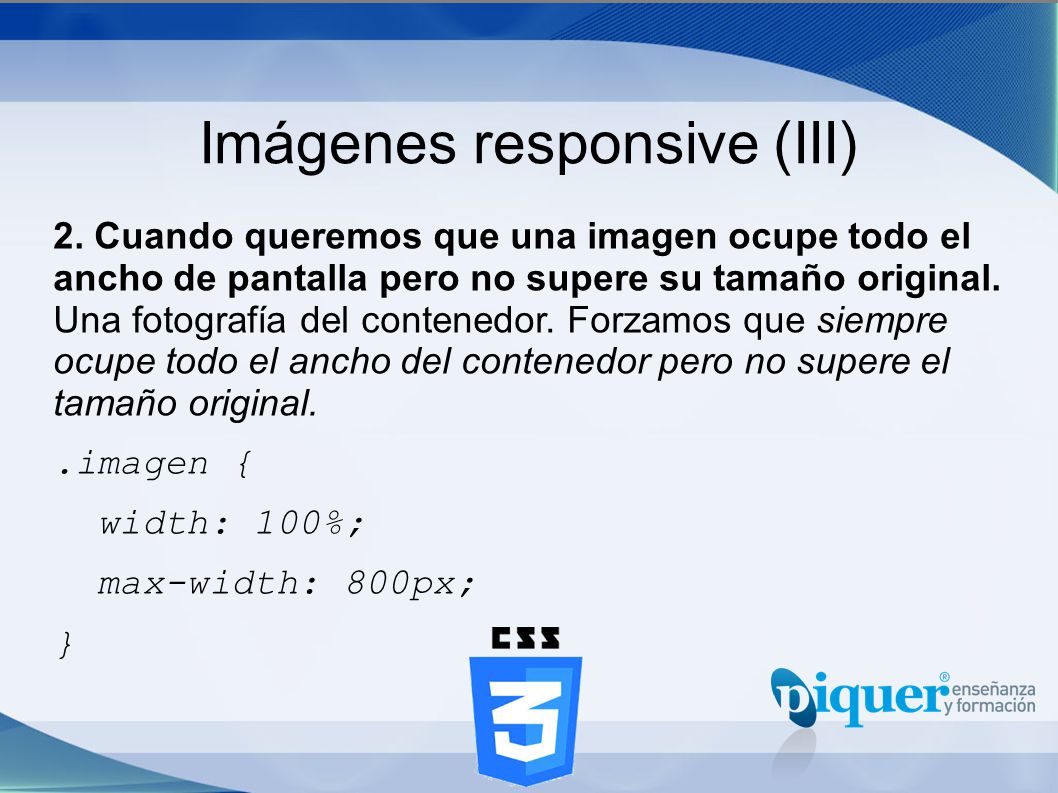 Imágenes responsive (III)

2. Cuando queremos que una imagen ocupe todo el ancho de pantalla pero no supere su tamaño original. Una fotografía del contenedor. Forzamos que siempre ocupe todo el ancho del contenedor pero no supere el tamaño original.

.imagen {

width: 100%;

max-width: 800px;

}

CSS

3

piquer® enseñanza y formación